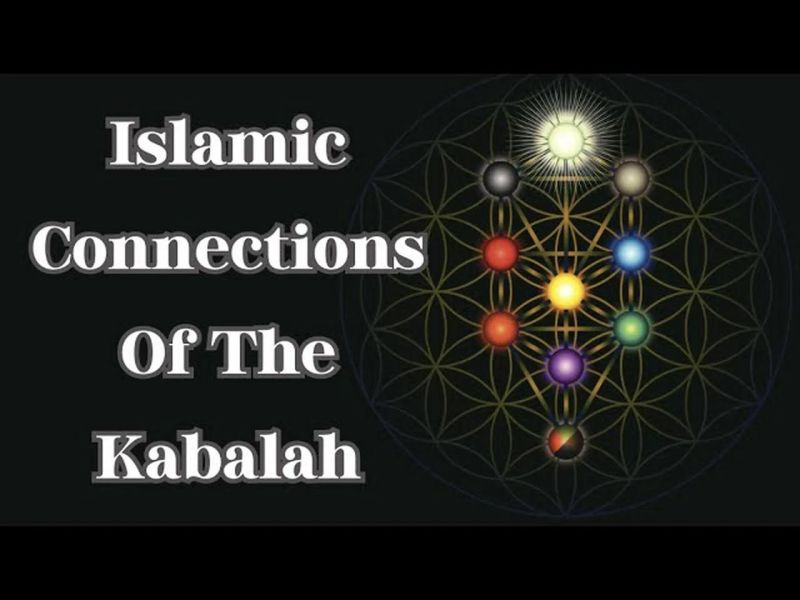 Islamic Connections Of The Kabalah